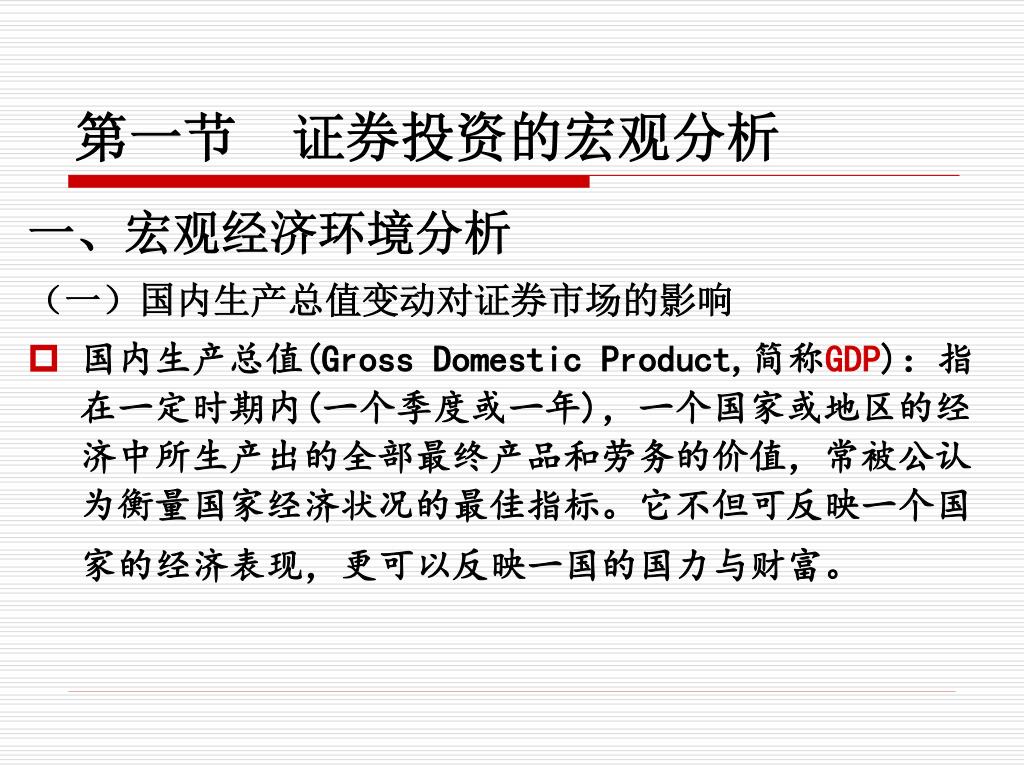 第一节　证券投资的宏观分析

一、宏观经济环境分析

（一）国内生产总值变动对证券市场的影响

国内生产总值(Gross Domestic Product,简称GDP)：指在一定时期内(一个季度或一年)，一个国家或地区的经济中所生产出的全部最终产品和劳务的价值，常被公认为衡量国家经济状况的最佳指标。它不但可反映一个国家的经济表现，更可以反映一国的国力与财富。